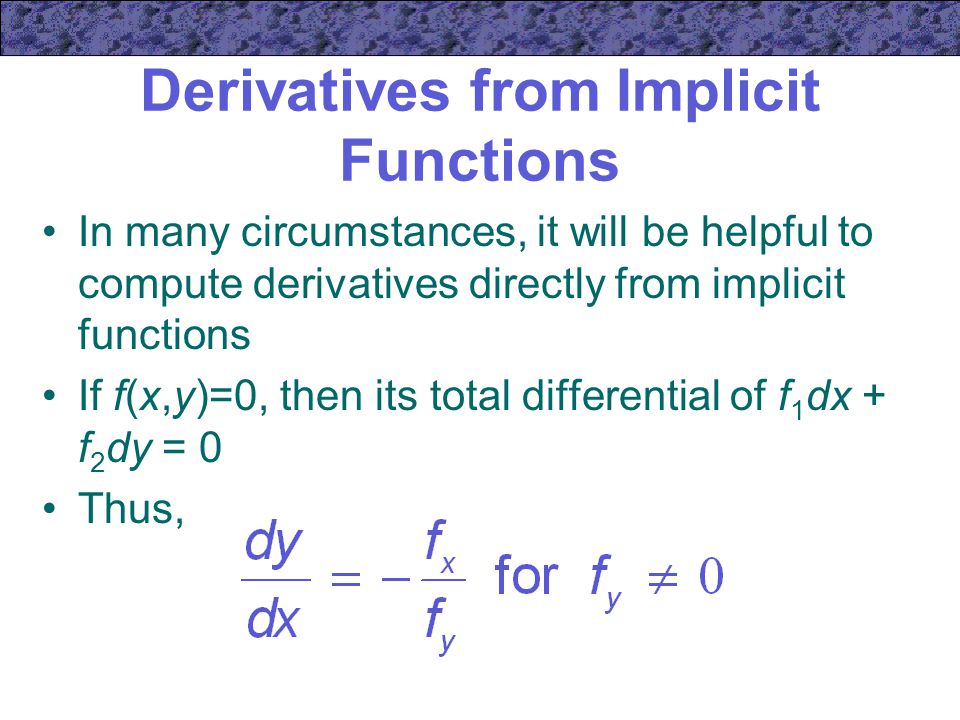 Derivatives from Implicit Functions

• In many circumstances, it will be helpful to compute derivatives directly from implicit functions

• If $f(x,y)=0$, then its total differential of $f_1dx + f_2dy = 0$

• Thus,

$\frac{dy}{dx} = -\frac{f_x}{f_y}$ for $f_y \neq 0$